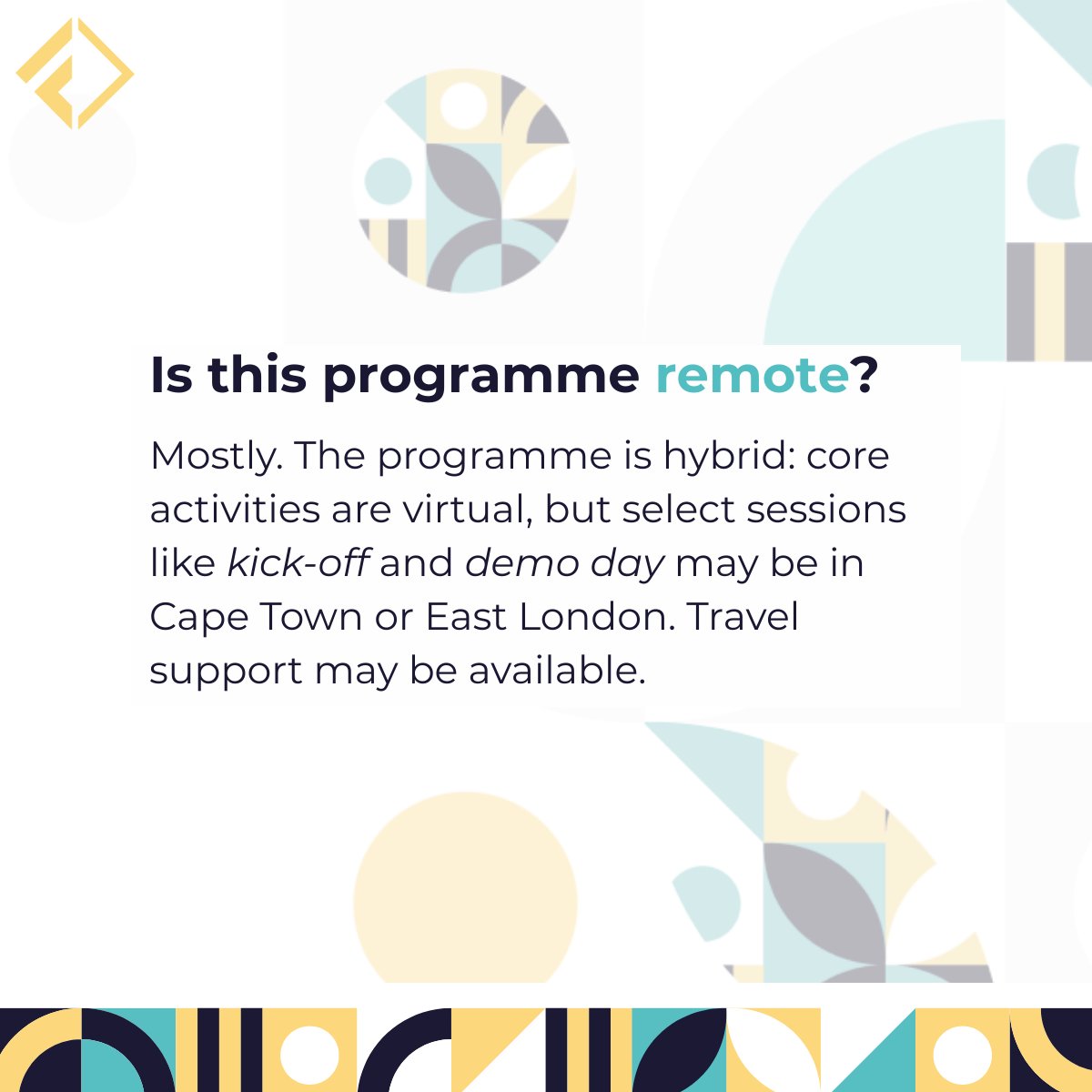 Is this programme remote?

Mostly. The programme is hybrid: core activities are virtual, but select sessions like kick-off and demo day may be in Cape Town or East London. Travel support may be available.